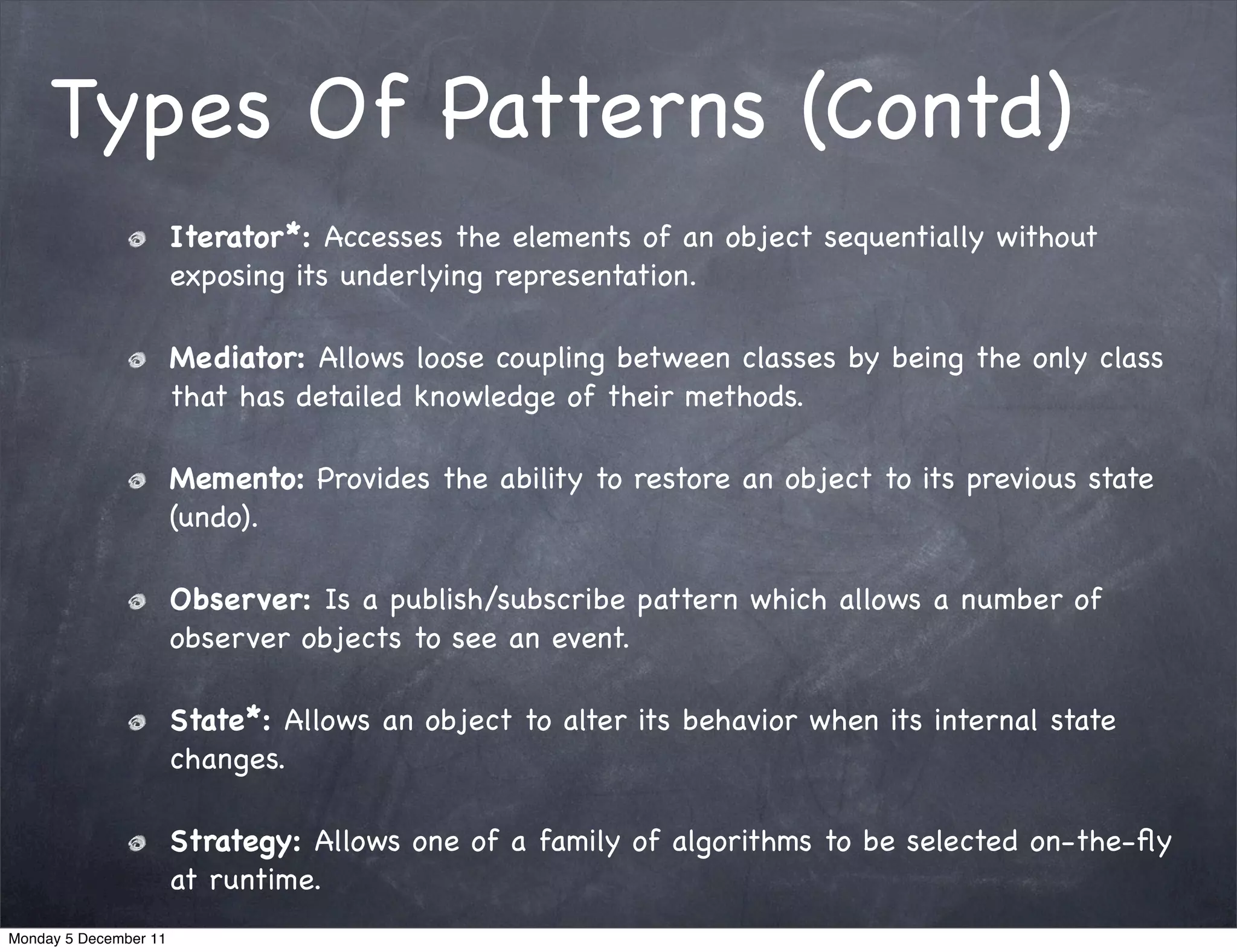 Types Of Patterns (Contd)

Iterator*: Accesses the elements of an object sequentially without exposing its underlying representation.

Mediator: Allows loose coupling between classes by being the only class that has detailed knowledge of their methods.

Memento: Provides the ability to restore an object to its previous state (undo).

Observer: Is a publish/subscribe pattern which allows a number of observer objects to see an event.

State*: Allows an object to alter its behavior when its internal state changes.

Strategy: Allows one of a family of algorithms to be selected on-the-fly at runtime.

Monday 5 December 11